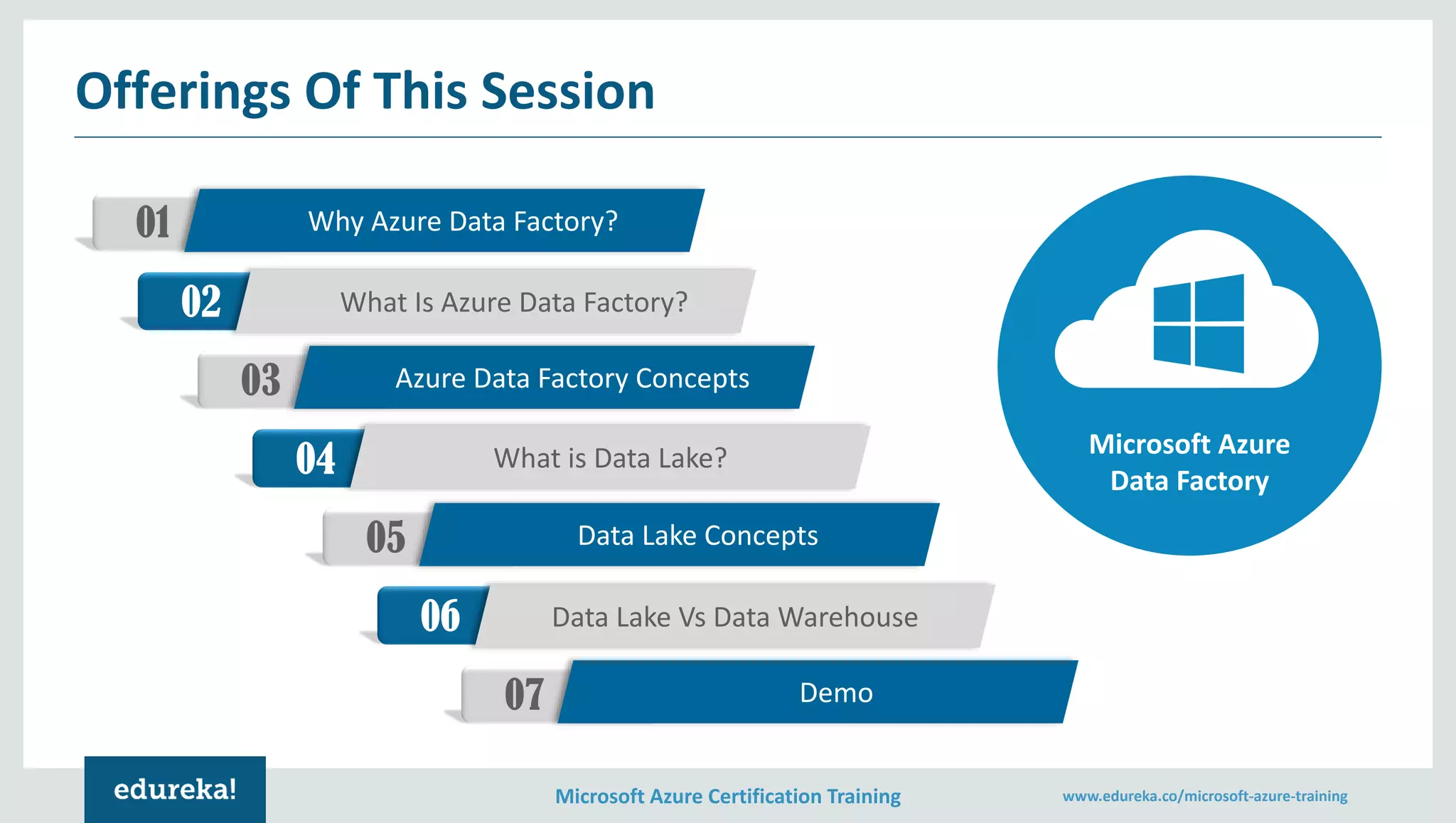 Offerings Of This Session

01 Why Azure Data Factory?

02 What Is Azure Data Factory?

03 Azure Data Factory Concepts

04 What is Data Lake?

05 Data Lake Concepts

06 Data Lake Vs Data Warehouse

07 Demo

Microsoft Azure Data Factory

edureka!

Microsoft Azure Certification Training

www.edureka.co/microsoft-azure-training